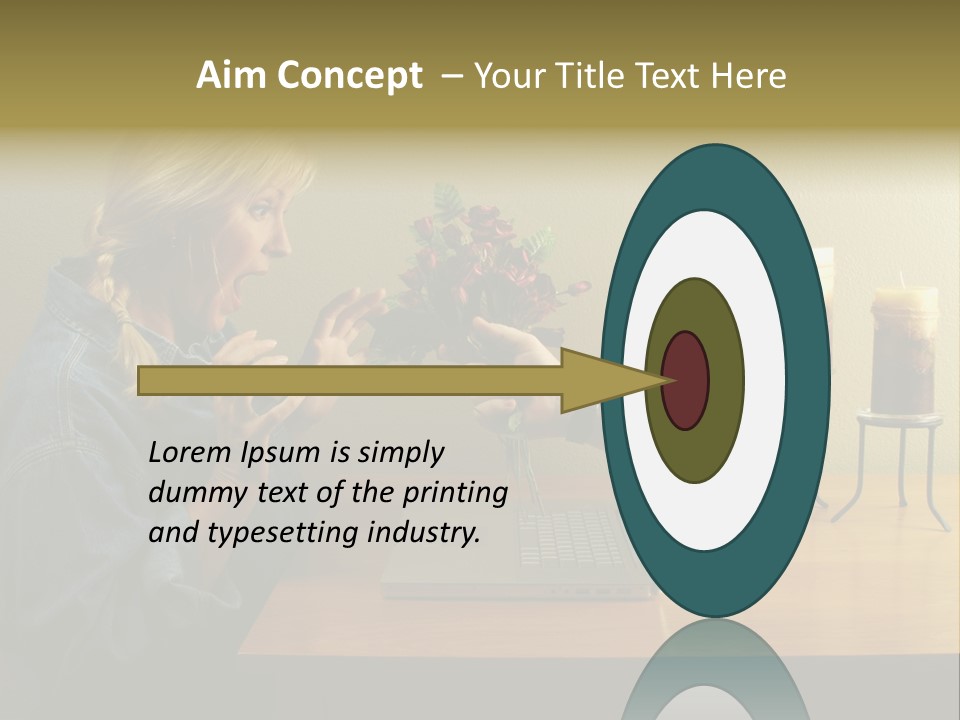 Aim Concept – Your Title Text Here

Lorem Ipsum is simply dummy text of the printing and typesetting industry.